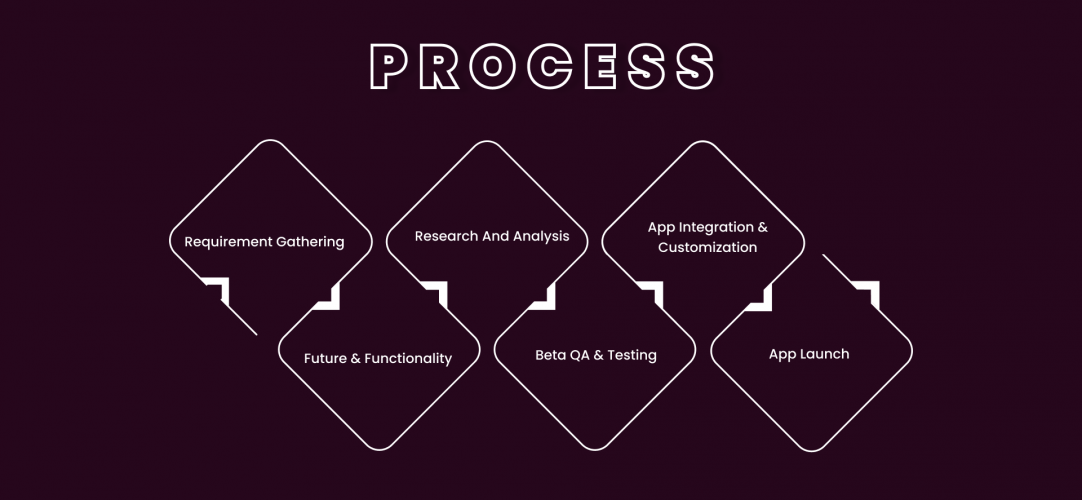 PROCESS

Requirement Gathering

Future & Functionality

Research And Analysis

Beta QA & Testing

App Integration & Customization

App Launch